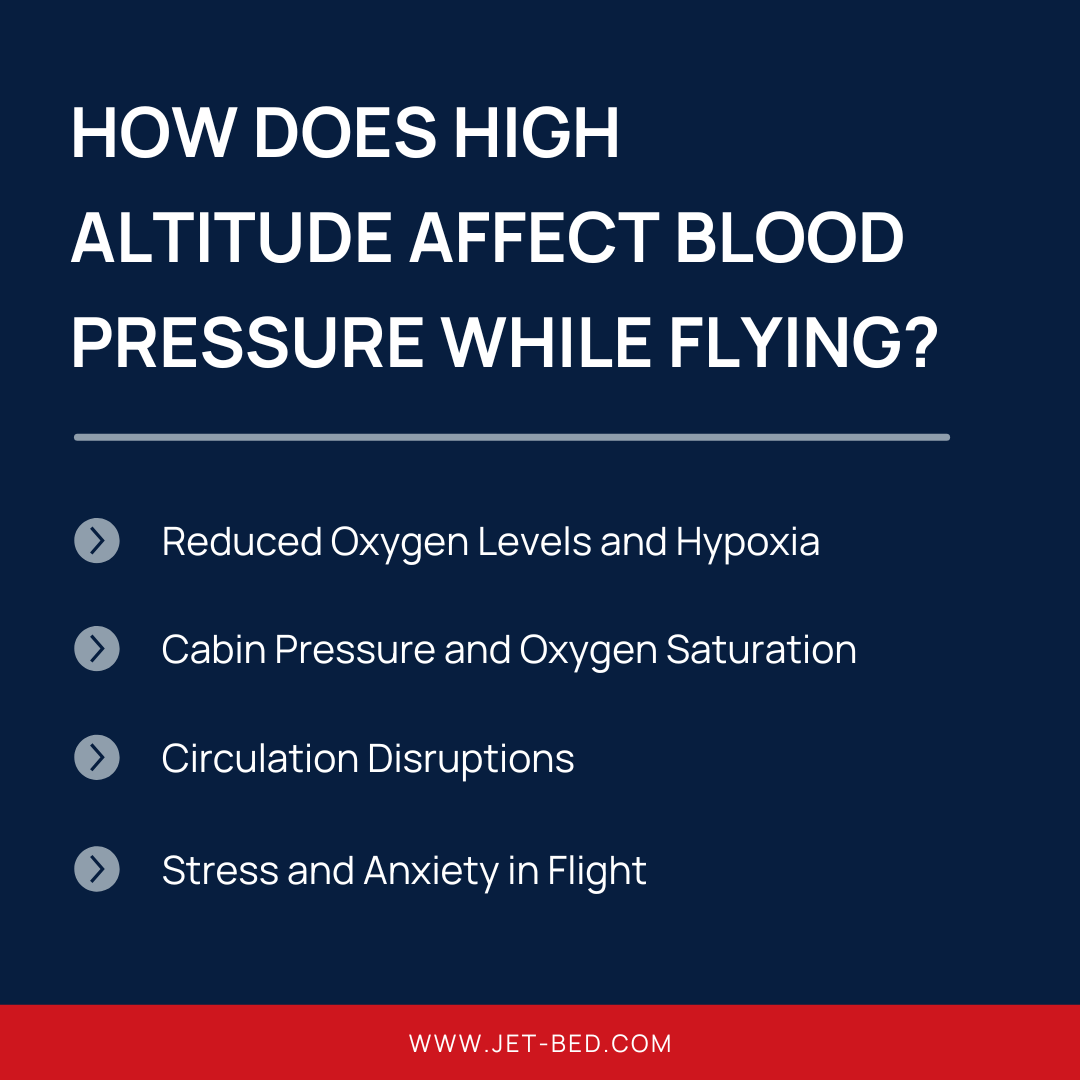 HOW DOES HIGH ALTITUDE AFFECT BLOOD PRESSURE WHILE FLYING?

Reduced Oxygen Levels and Hypoxia

Cabin Pressure and Oxygen Saturation

Circulation Disruptions

Stress and Anxiety in Flight

WWW.JET-BED.COM